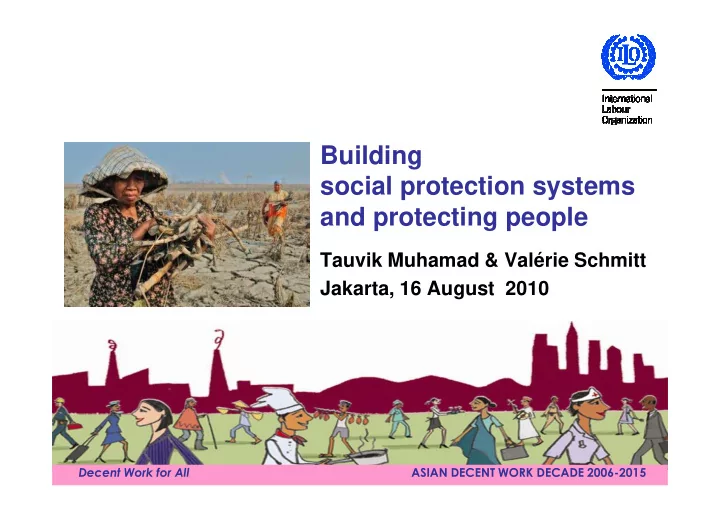 ILO

International Labour Organization

Building social protection systems and protecting people

Tauvik Muhamad & Valérie Schmitt

Jakarta, 16 August 2010

Decent Work for All

ASIAN DECENT WORK DECADE 2006-2015